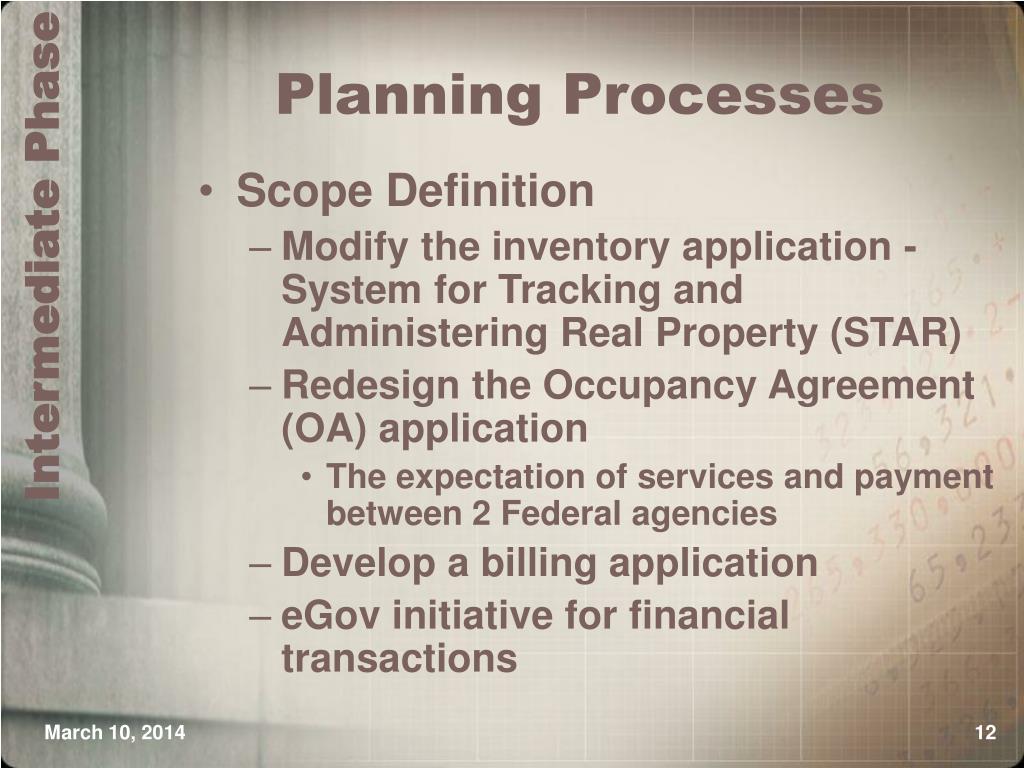 Intermediate Phase

Planning Processes

• Scope Definition
– Modify the inventory application - System for Tracking and Administering Real Property (STAR)
– Redesign the Occupancy Agreement (OA) application
• The expectation of services and payment between 2 Federal agencies
– Develop a billing application
– eGov initiative for financial transactions

March 10, 2014

12